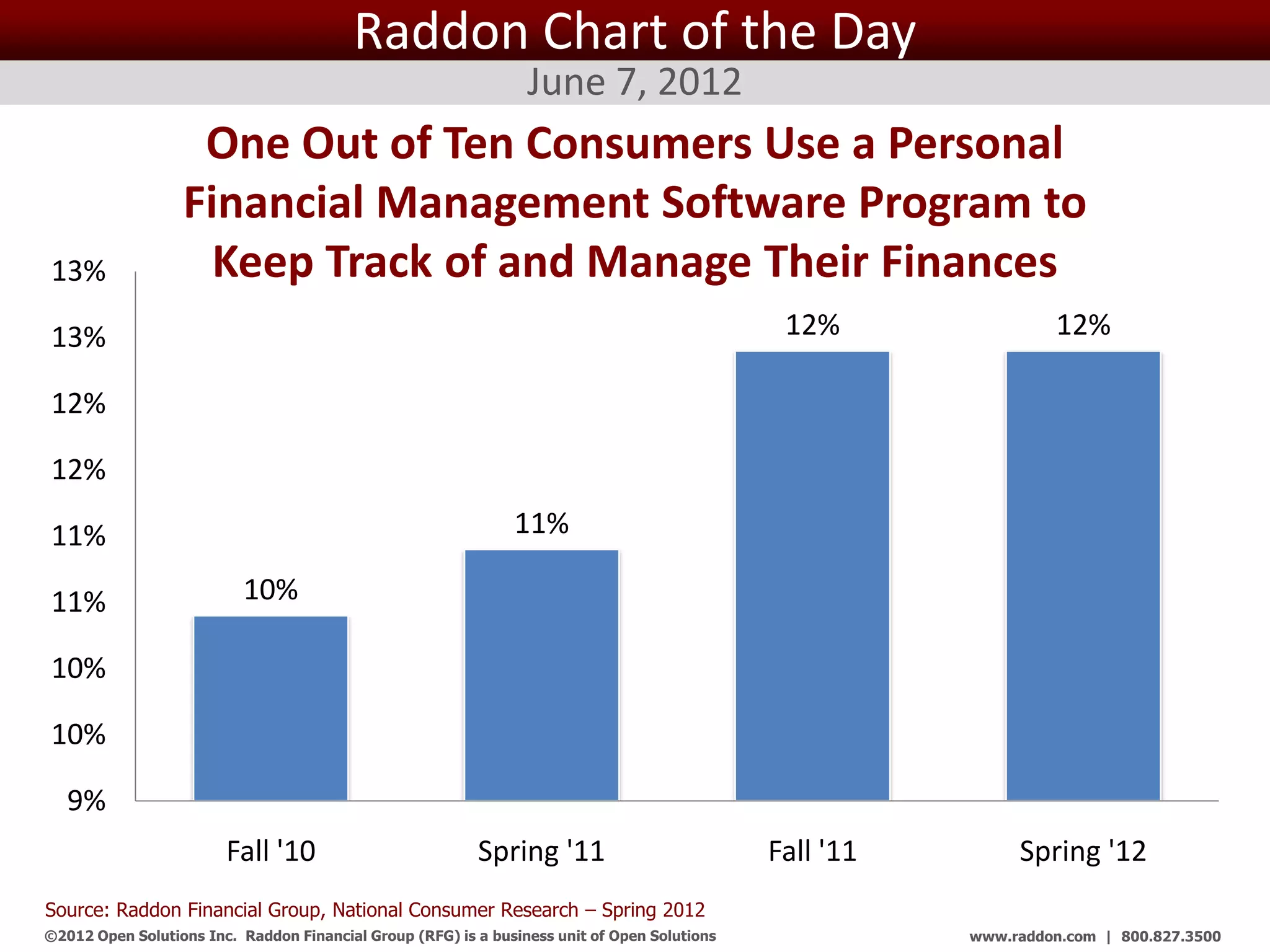 Raddon Chart of the Day

June 7, 2012

One Out of Ten Consumers Use a Personal Financial Management Software Program to Keep Track of and Manage Their Finances

13%
13%
12%
12%
11%
11%
10%
10%
9%

10%
11%
12%
12%

Fall '10
Spring '11
Fall '11
Spring '12

Source: Raddon Financial Group, National Consumer Research – Spring 2012

©2012 Open Solutions Inc. Raddon Financial Group (RFG) is a business unit of Open Solutions

www.raddon.com | 800.827.3500